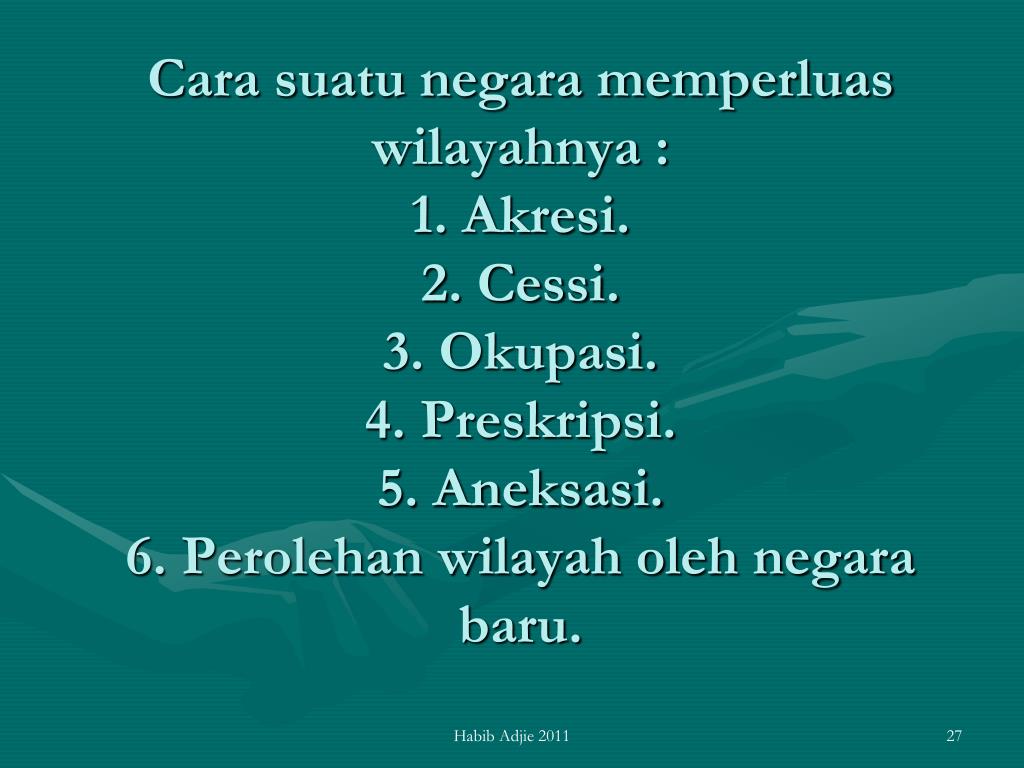 Cara suatu negara memperluas wilayahnya :
1. Akresi.
2. Cessi.
3. Okupasi.
4. Preskripsi.
5. Aneksasi.
6. Perolehan wilayah oleh negara baru.

Habib Adjie 2011

27